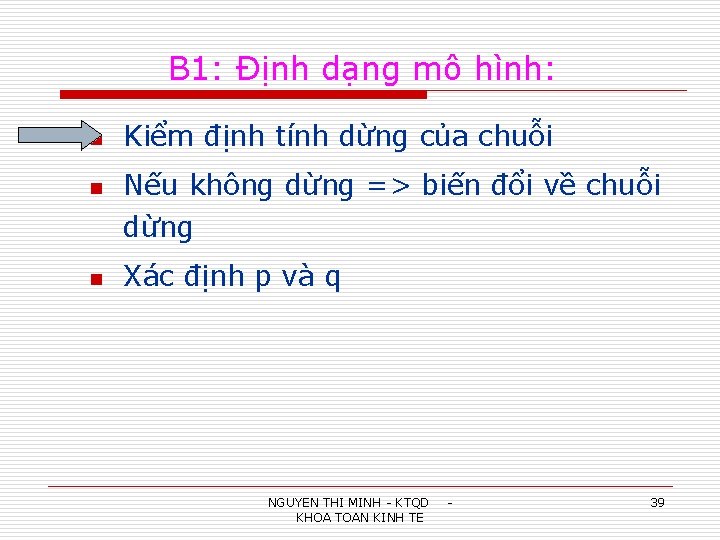 B1: Định dạng mô hình:

Kiểm định tính dừng của chuỗi

Nếu không dừng => biến đổi về chuỗi dừng

Xác định p và q

NGUYEN THI MINH - KTQD - KHOA TOAN KINH TE

39